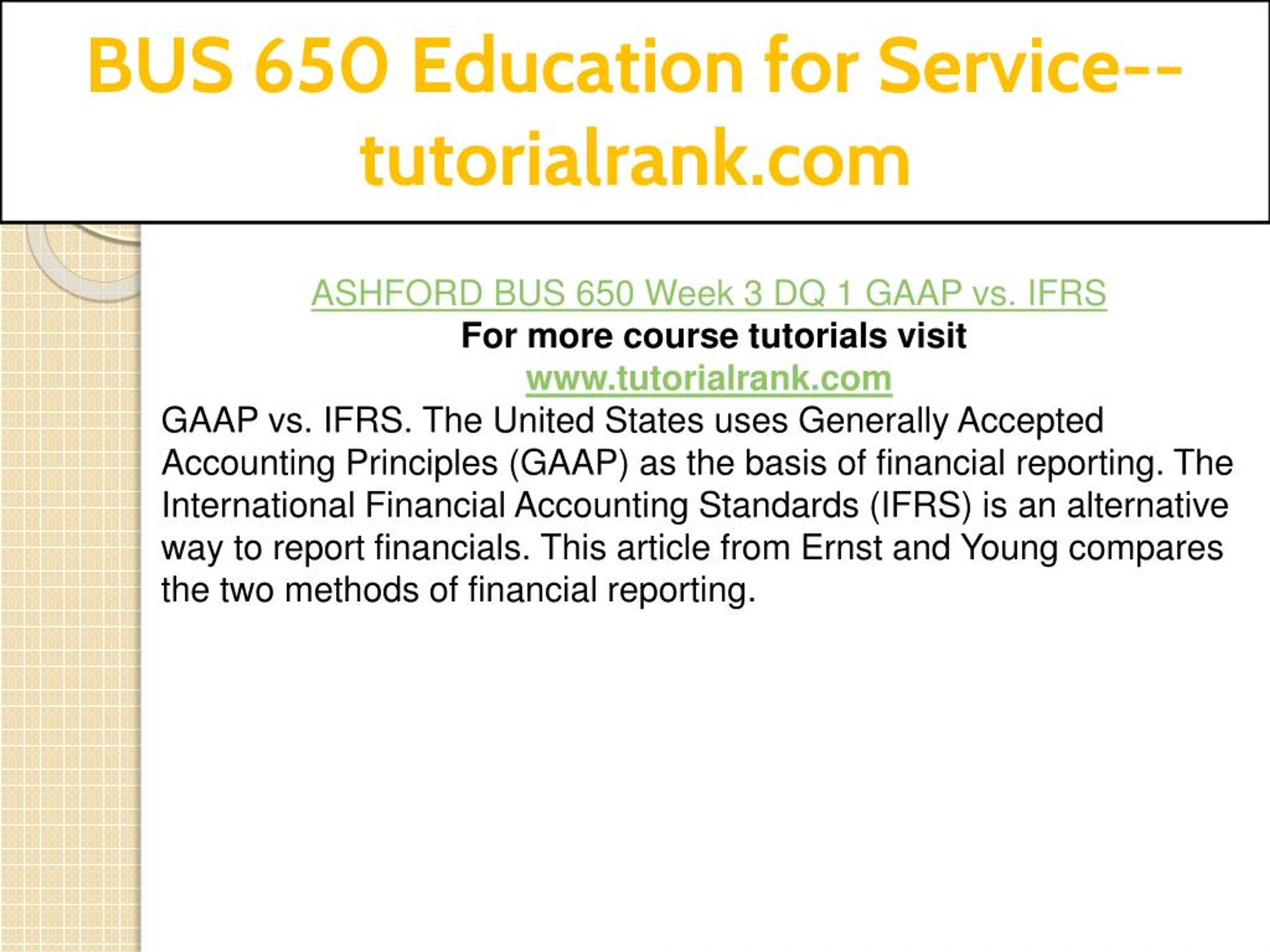 BUS 650 Education for Service--tutorialrank.com

ASHFORD BUS 650 Week 3 DQ 1 GAAP vs. IFRS
For more course tutorials visit
www.tutorialrank.com
GAAP vs. IFRS. The United States uses Generally Accepted Accounting Principles (GAAP) as the basis of financial reporting. The International Financial Accounting Standards (IFRS) is an alternative way to report financials. This article from Ernst and Young compares the two methods of financial reporting.